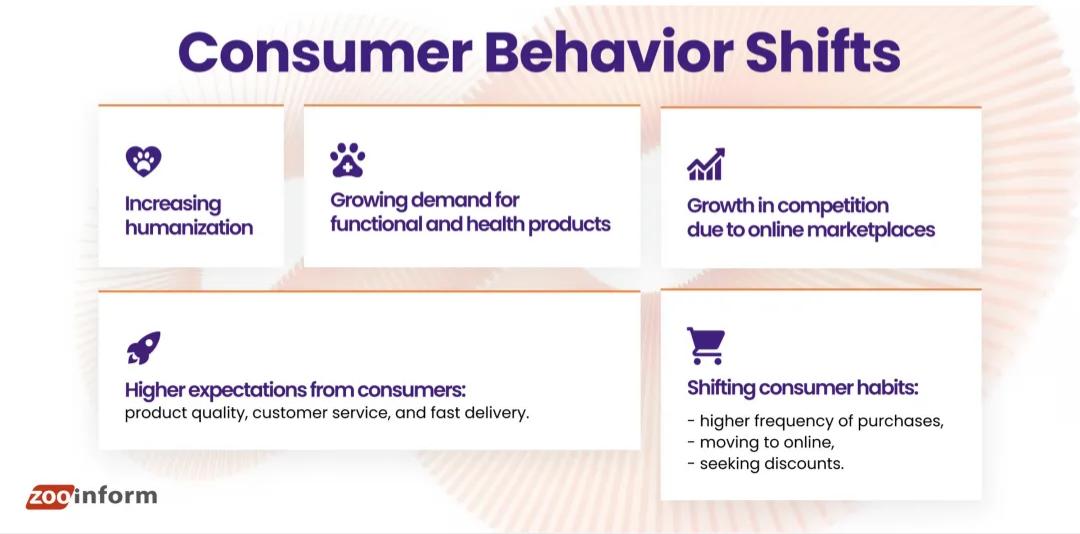 Consumer Behavior Shifts

Increasing humanization

Growing demand for functional and health products

Growth in competition due to online marketplaces

Higher expectations from consumers:
product quality, customer service, and fast delivery.

Shifting consumer habits:
- higher frequency of purchases,
- moving to online,
- seeking discounts.

zooinform